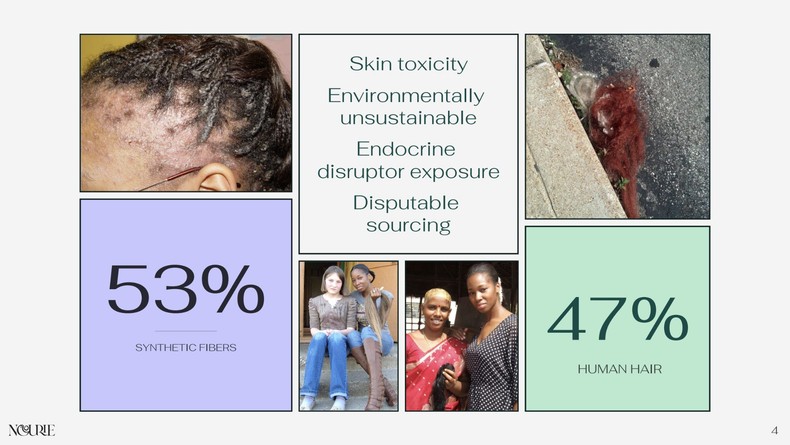 Skin toxicity

Environmentally unsustainable

Endocrine disruptor exposure

Disputable sourcing

53%

SYNTHETIC FIBERS

47%

HUMAN HAIR

NOURIE

4